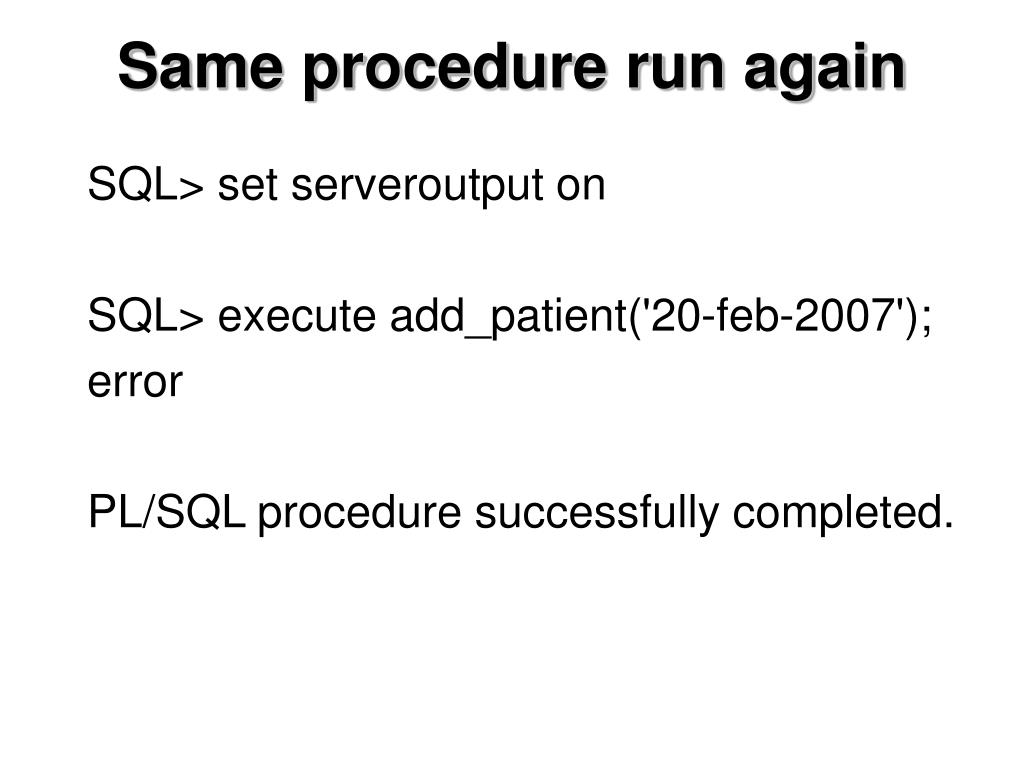 Same procedure run again

SQL> set serveroutput on

SQL> execute add_patient('20-feb-2007');
error

PL/SQL procedure successfully completed.